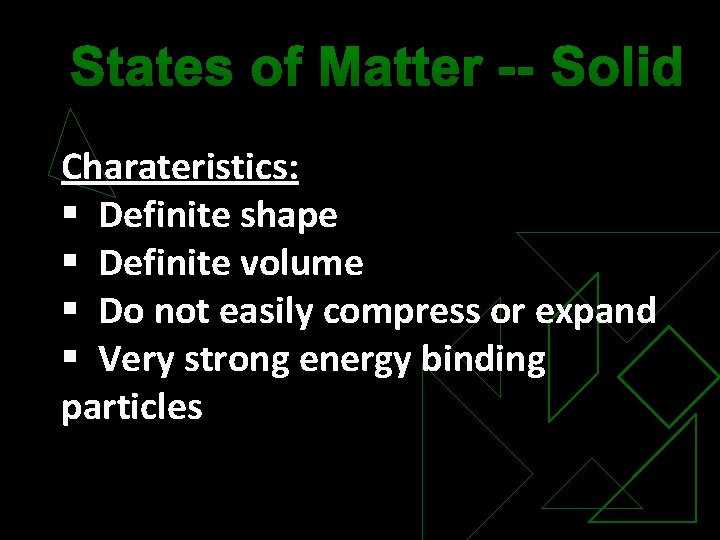 States of Matter -- Solid

Charateristics:
▪ Definite shape
▪ Definite volume
▪ Do not easily compress or expand
▪ Very strong energy binding particles